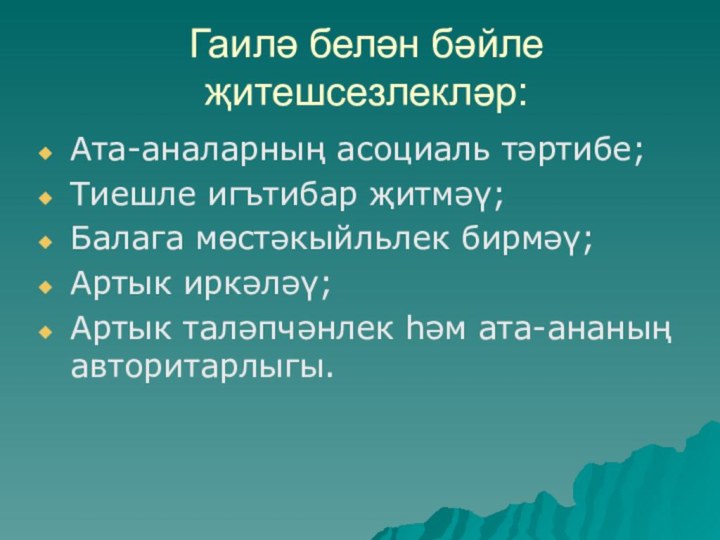 Гаилә белән бәйле җитешсезлекләр:

Ата-аналарның асоциаль тәртибе;
Тиешле игътибар җитмәү;
Балага мөстәкыйльлек бирмәү;
Артык иркәләү;
Артык таләпчәнлек һәм ата-ананың авторитарлыгы.